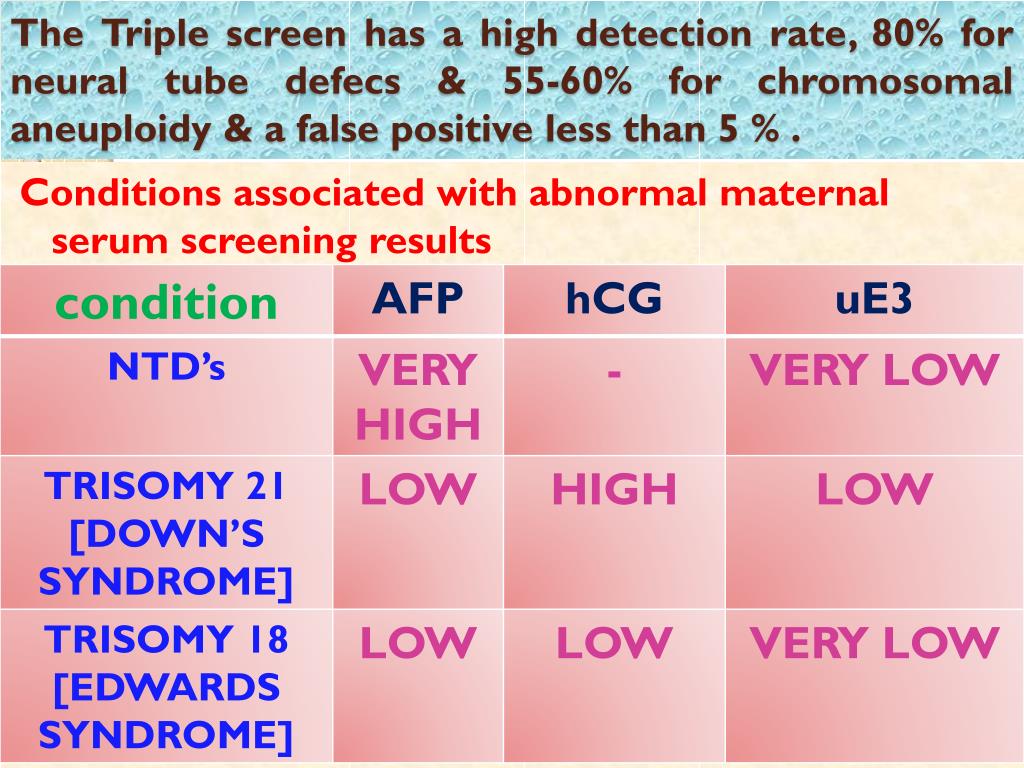 The Triple screen has a high detection rate, 80% for neural tube defecs & 55-60% for chromosomal aneuploidy & a false positive less than 5 % .

Conditions associated with abnormal maternal serum screening results

| condition | AFP | hCG | uE3 |
|---|---|---|---|
| NTD's | VERY HIGH | - | VERY LOW |
| TRISOMY 21 [DOWN'S SYNDROME] | LOW | HIGH | LOW |
| TRISOMY 18 [EDWARDS SYNDROME] | LOW | LOW | VERY LOW |